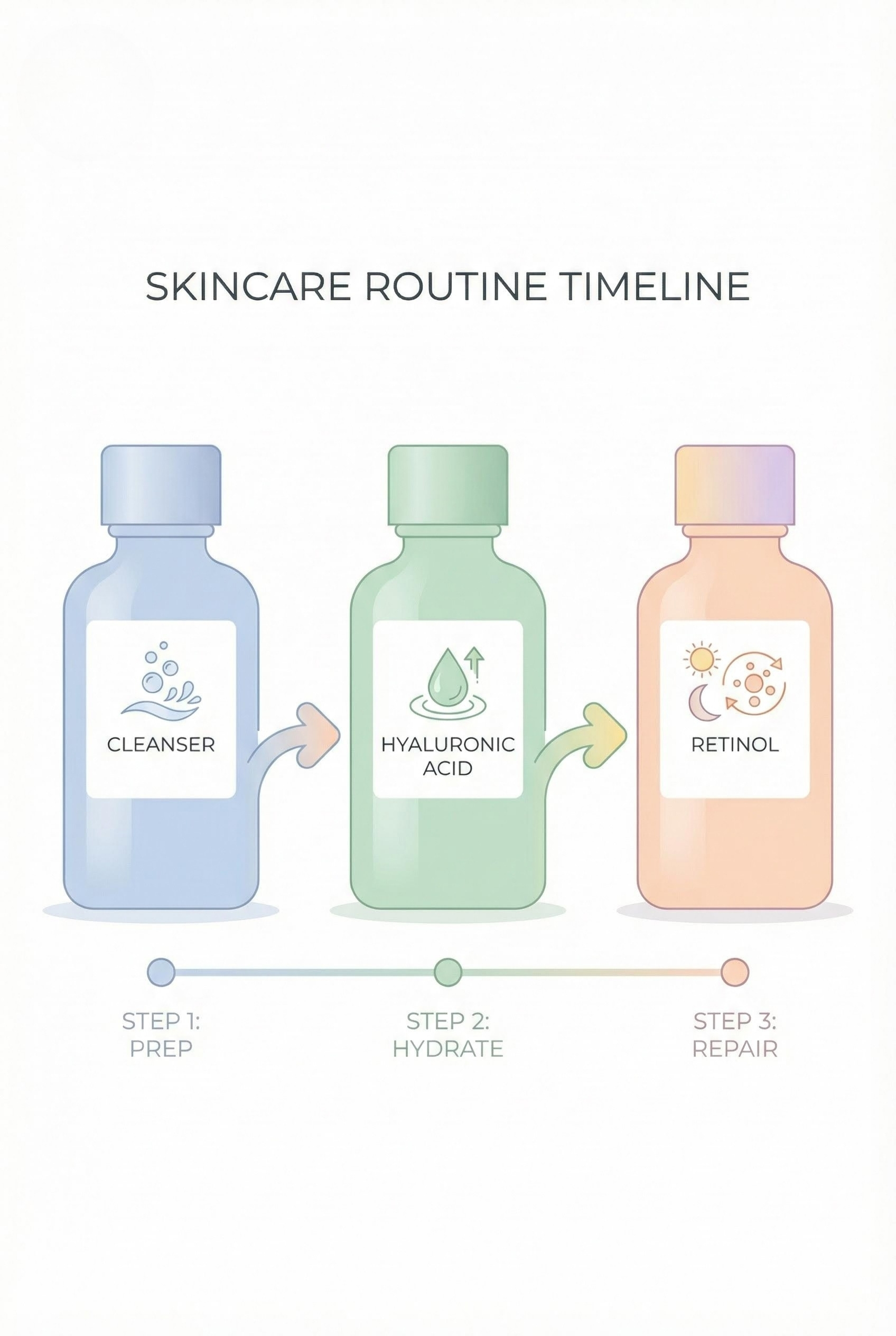 SKINCARE ROUTINE TIMELINE

CLEANSER

HYALURONIC ACID

RETINOL

STEP 1: PREP

STEP 2: HYDRATE

STEP 3: REPAIR